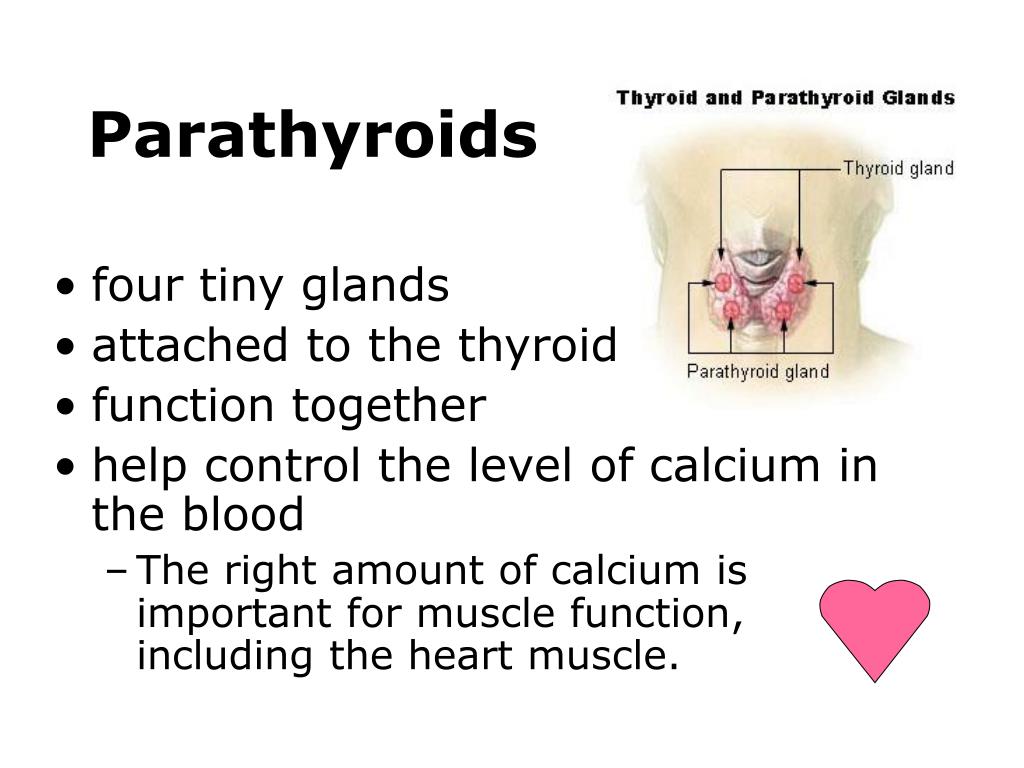 Parathyroids

Thyroid and Parathyroid Glands

Thyroid gland

Parathyroid gland

• four tiny glands
• attached to the thyroid
• function together
• help control the level of calcium in the blood
– The right amount of calcium is important for muscle function, including the heart muscle.